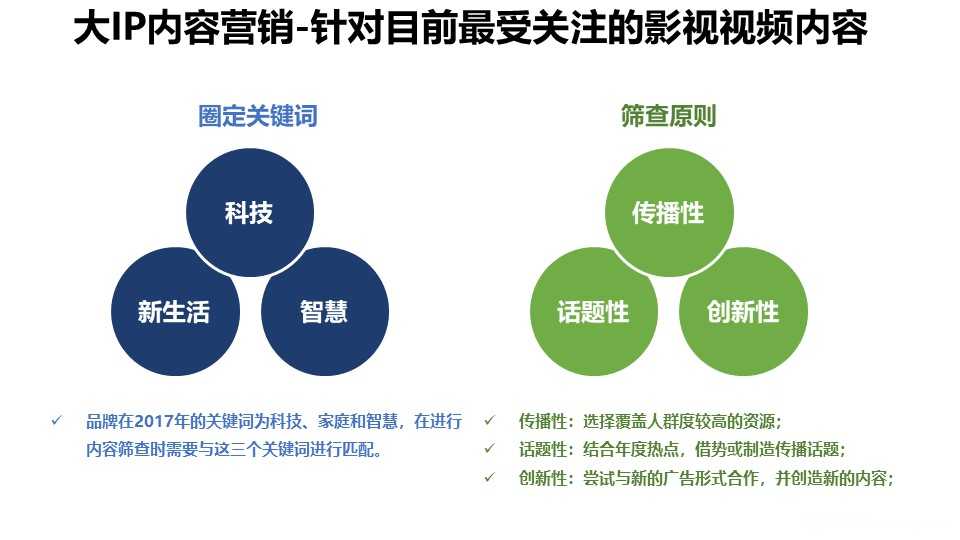 大IP内容营销-针对目前最受关注的影视视频内容

圈定关键词

科技

新生活

智慧

✓ 品牌在2017年的关键词为科技、家庭和智慧，在进行内容筛查时需要与这三个关键词进行匹配。

筛查原则

传播性

话题性

创新性

✓ 传播性：选择覆盖人群度较高的资源；
✓ 话题性：结合年度热点，借势或制造传播话题；
✓ 创新性：尝试与新的广告形式合作，并创造新的内容；